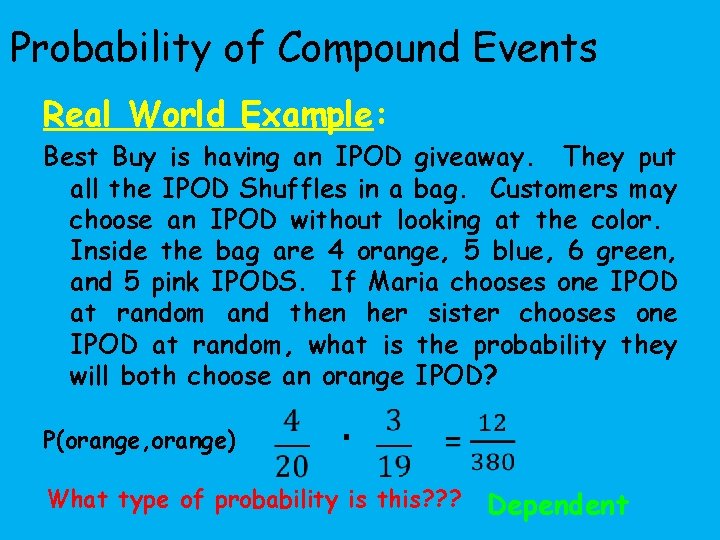 Probability of Compound Events

Real World Example:

Best Buy is having an IPOD giveaway. They put all the IPOD Shuffles in a bag. Customers may choose an IPOD without looking at the color. Inside the bag are 4 orange, 5 blue, 6 green, and 5 pink IPODS. If Maria chooses one IPOD at random and then her sister chooses one IPOD at random, what is the probability they will both choose an orange IPOD?

P(orange,orange) $\frac{4}{20} \cdot \frac{3}{19} = \frac{12}{380}$

What type of probability is this??? Dependent